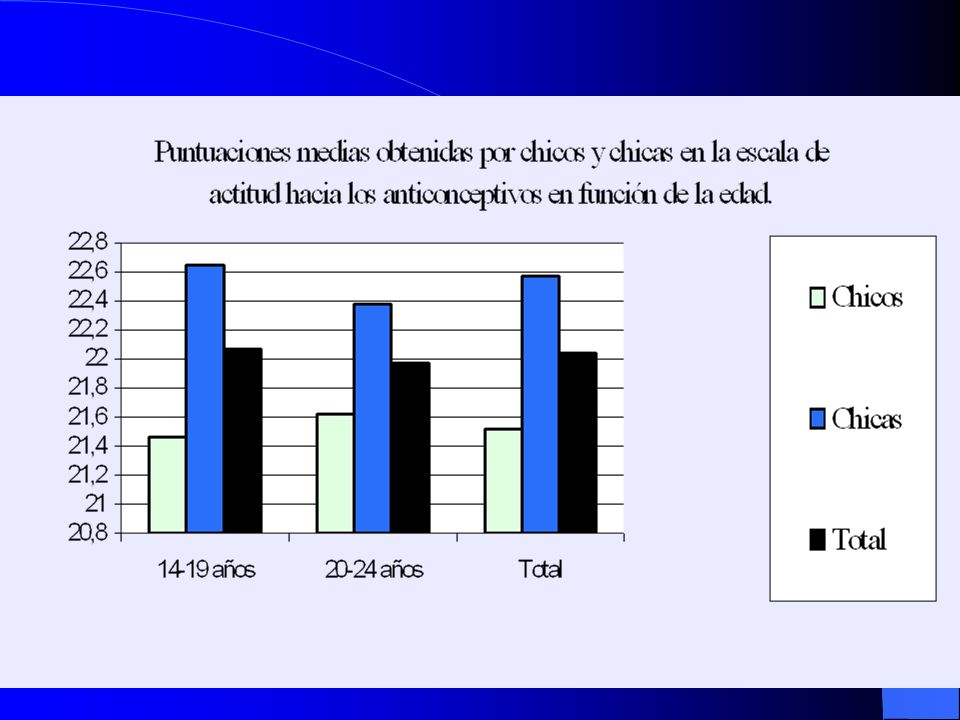 Puntuaciones medias obtenidas por chicos y chicas en la escala de actitud hacia los anticonceptivos en función de la edad.

22,8
22,6
22,4
22,2
22
21,8
21,6
21,4
21,2
21
20,8

14-19 años
20-24 años
Total

Chicos
Chicas
Total